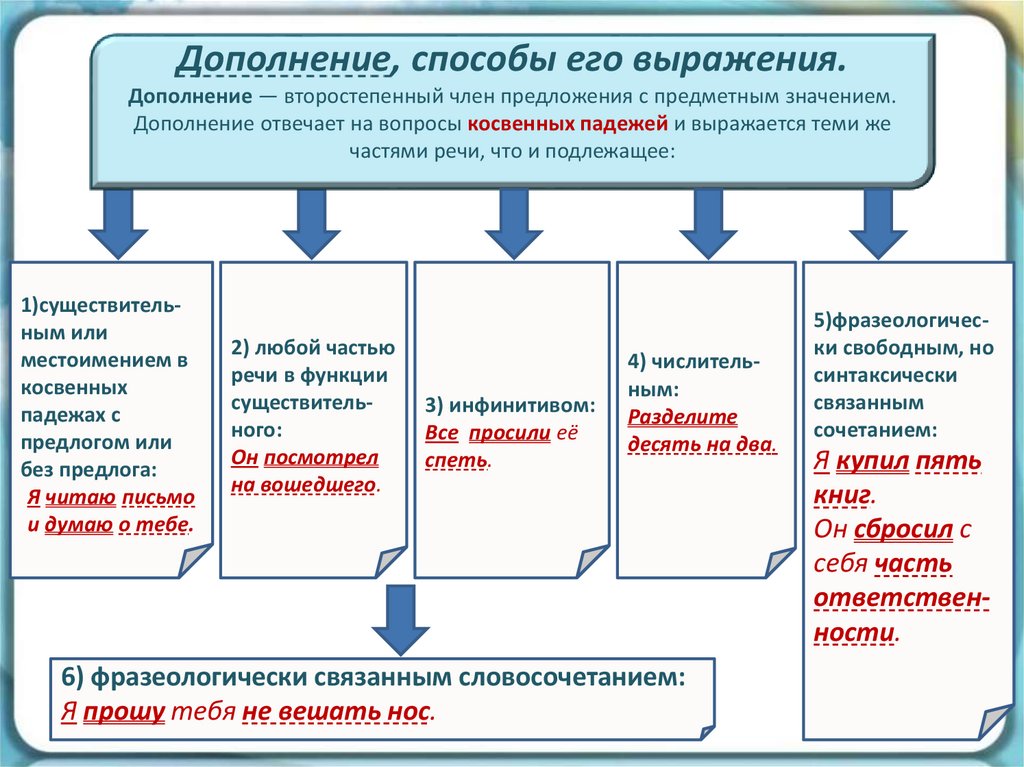 Дополнение, способы его выражения.
Дополнение — второстепенный член предложения с предметным значением. Дополнение отвечает на вопросы косвенных падежей и выражается теми же частями речи, что и подлежащее:

1)существительным или местоимением в косвенных падежах с предлогом или без предлога:
Я читаю письмо и думаю о тебе.

2) любой частью речи в функции существительного:
Он посмотрел на вошедшего.

3) инфинитивом:
Все просили её спеть.

4) числительным:
Разделите десять на два.

5)фразеологически свободным, но синтаксически связанным сочетанием:
Я купил пять книг.
Он сбросил с себя часть ответственности.

6) фразеологически связанным словосочетанием:
Я прошу тебя не вешать нос.